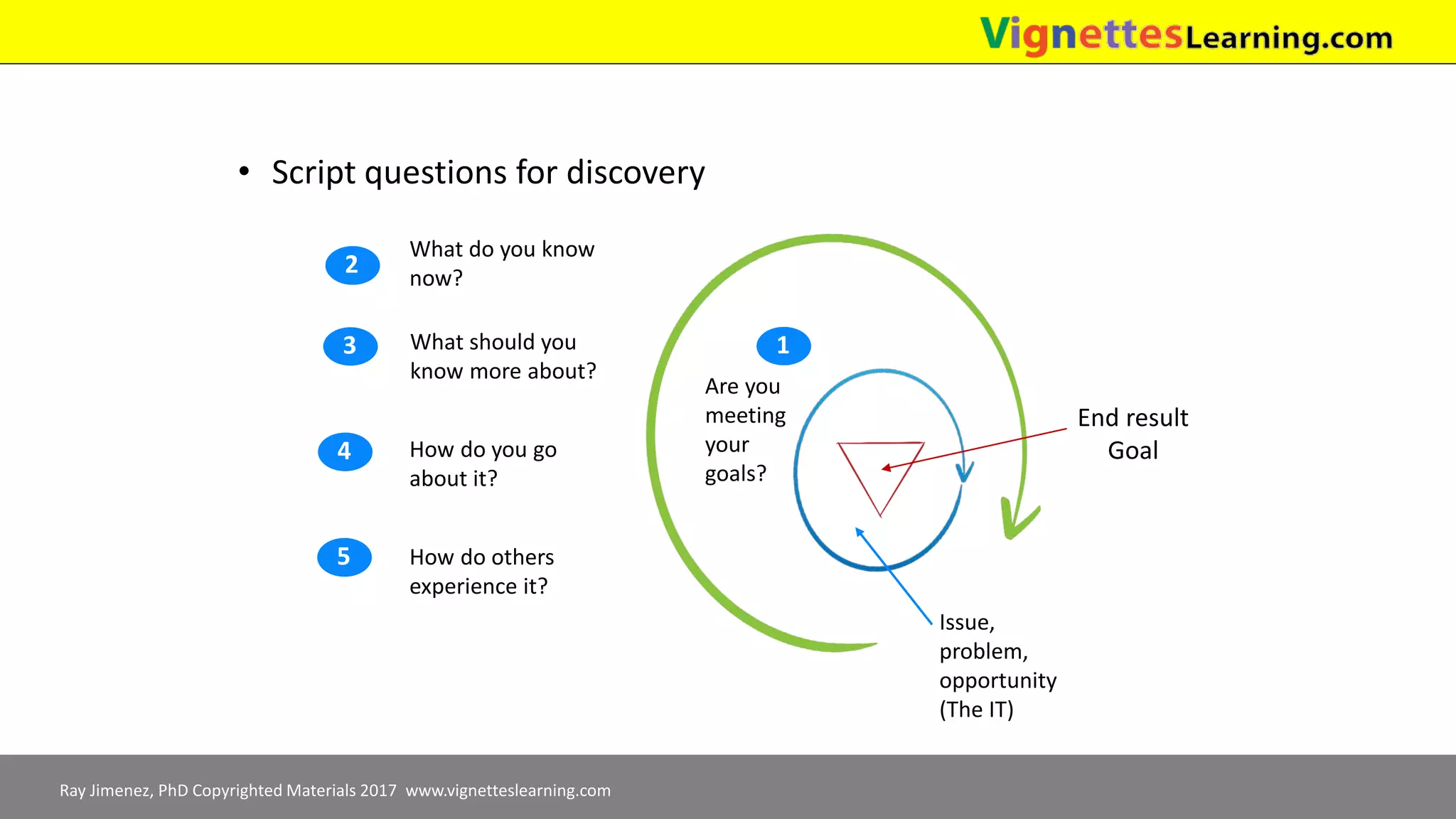 VignettesLearning.com

• Script questions for discovery

2 What do you know now?

3 What should you know more about?

4 How do you go about it?

5 How do others experience it?

1 Are you meeting your goals?

End result Goal

Issue, problem, opportunity (The IT)

Ray Jimenez, PhD Copyrighted Materials 2017 www.vignetteslearning.com